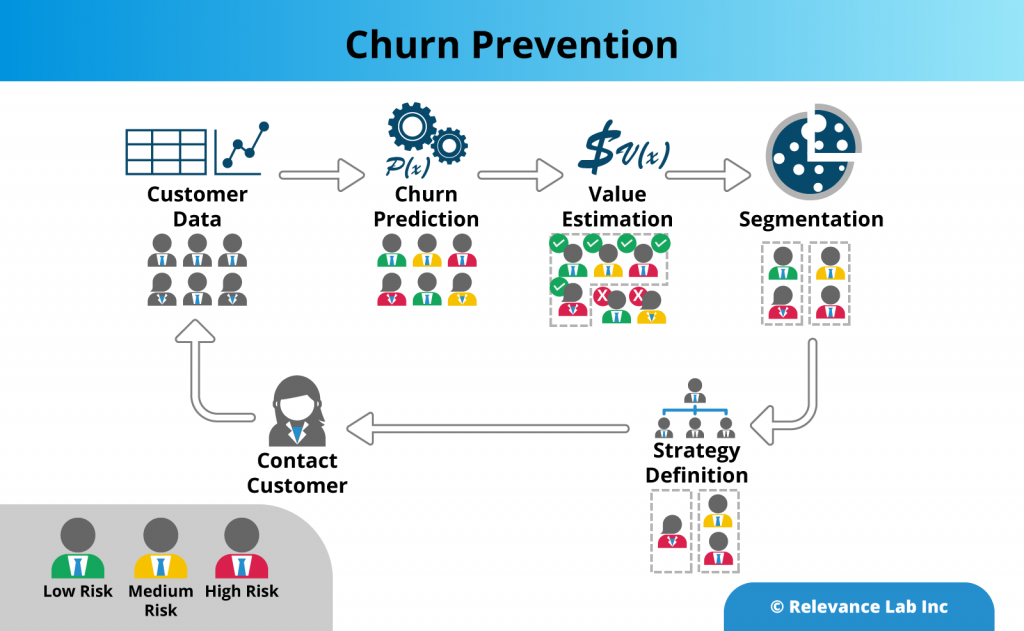 Churn Prevention

Customer Data

$P(x)$

Churn Prediction

$\$V(x)$

Value Estimation

Segmentation

Strategy Definition

Contact Customer

Low Risk

Medium Risk

High Risk

© Relevance Lab Inc